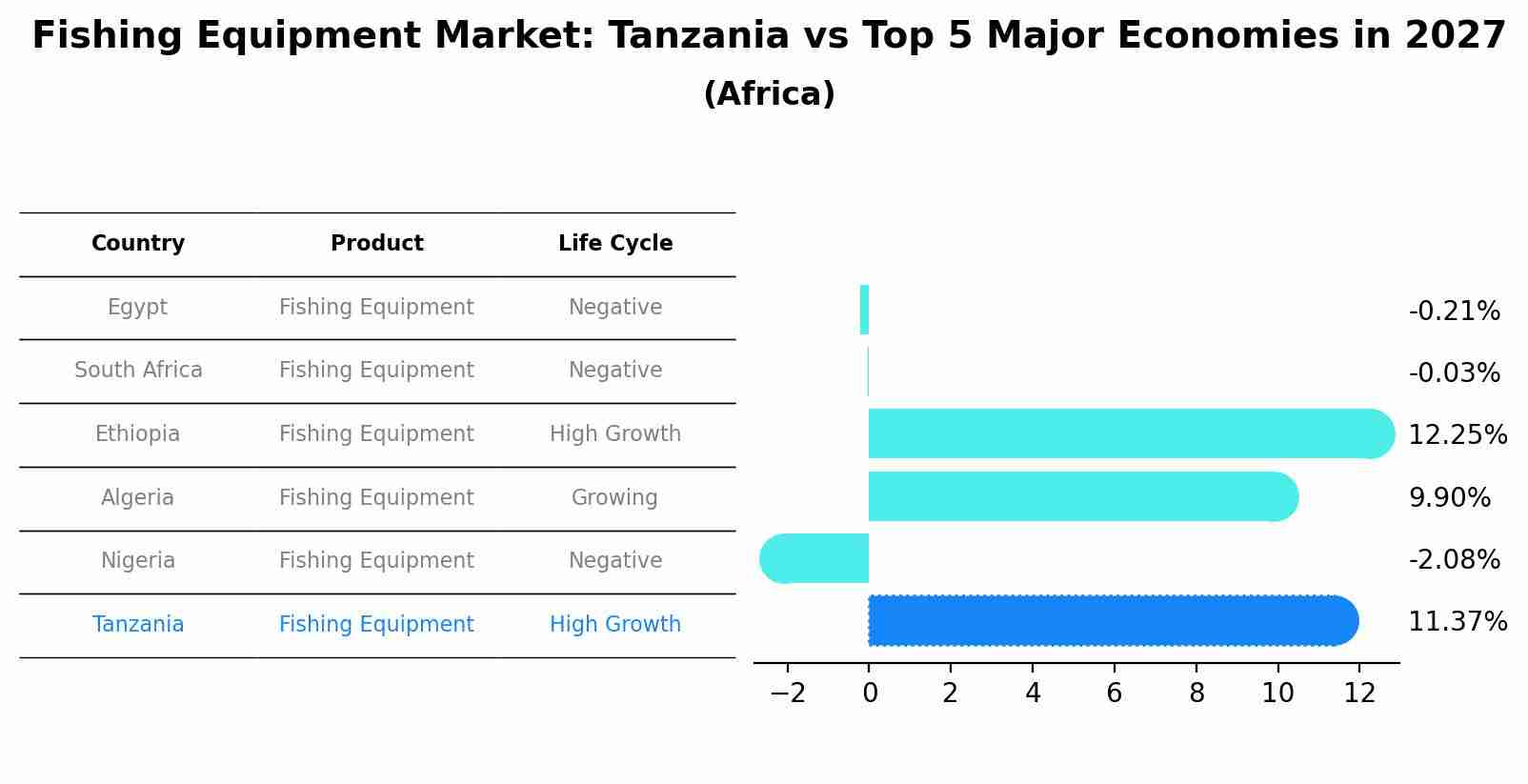 Fishing Equipment Market: Tanzania vs Top 5 Major Economies in 2027
(Africa)

| Country | Product | Life Cycle |
|---|---|---|
| Egypt | Fishing Equipment | Negative |
| South Africa | Fishing Equipment | Negative |
| Ethiopia | Fishing Equipment | High Growth |
| Algeria | Fishing Equipment | Growing |
| Nigeria | Fishing Equipment | Negative |
| Tanzania | Fishing Equipment | High Growth |

-0.21%
-0.03%
12.25%
9.90%
-2.08%
11.37%

−2 0 2 4 6 8 10 12